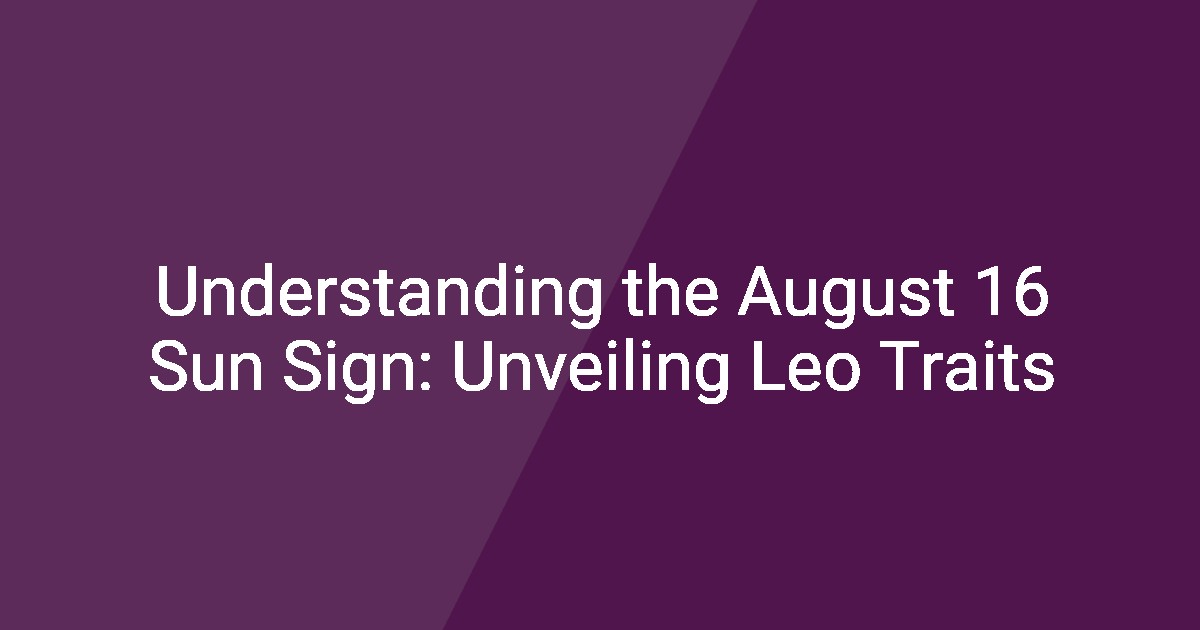 Understanding the August 16 Sun Sign: Unveiling Leo Traits